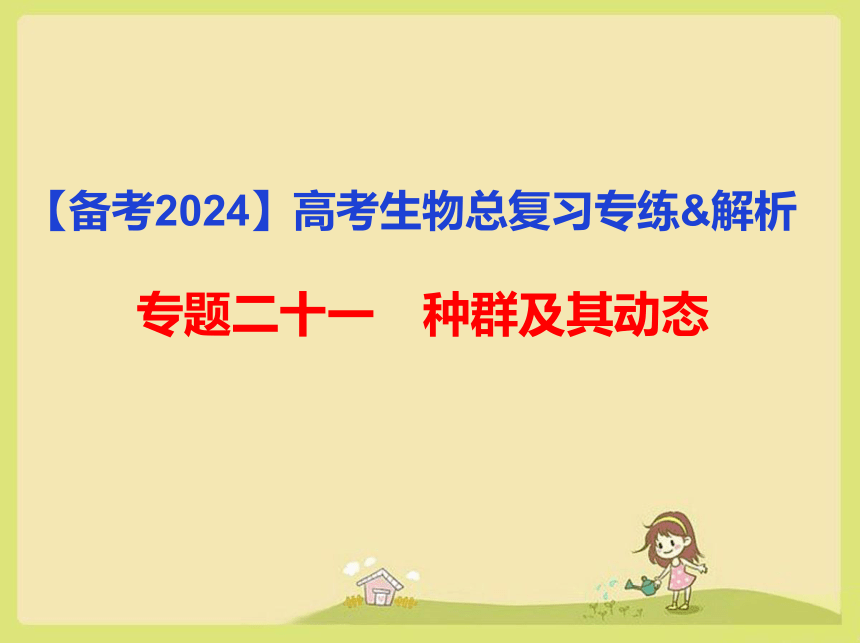 【备考2024】高考生物总复习专练&解析

专题二十一　种群及其动态